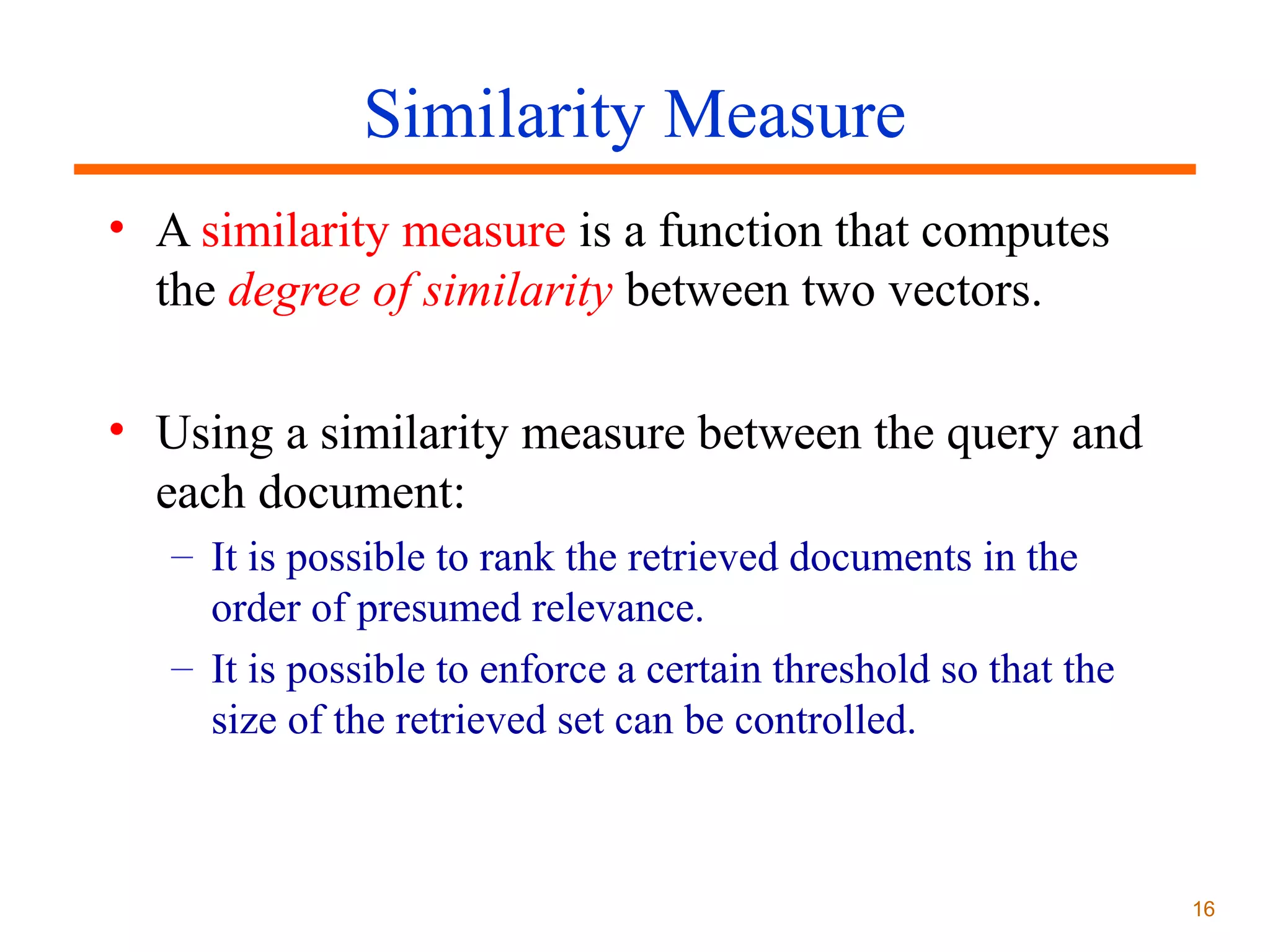 Similarity Measure

• A similarity measure is a function that computes the degree of similarity between two vectors.

• Using a similarity measure between the query and each document:
– It is possible to rank the retrieved documents in the order of presumed relevance.
– It is possible to enforce a certain threshold so that the size of the retrieved set can be controlled.

16